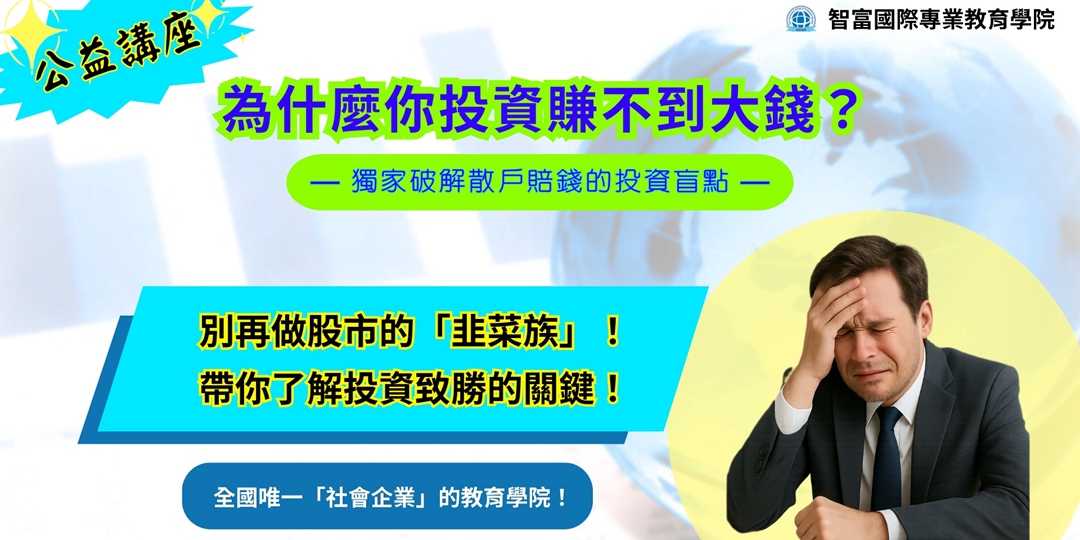 公益講座

智富國際專業教育學院

為什麼你投資賺不到大錢？

— 獨家破解散戶賠錢的投資盲點 —

別再做股市的「韭菜族」！
帶你了解投資致勝的關鍵！

全國唯一「社會企業」的教育學院！